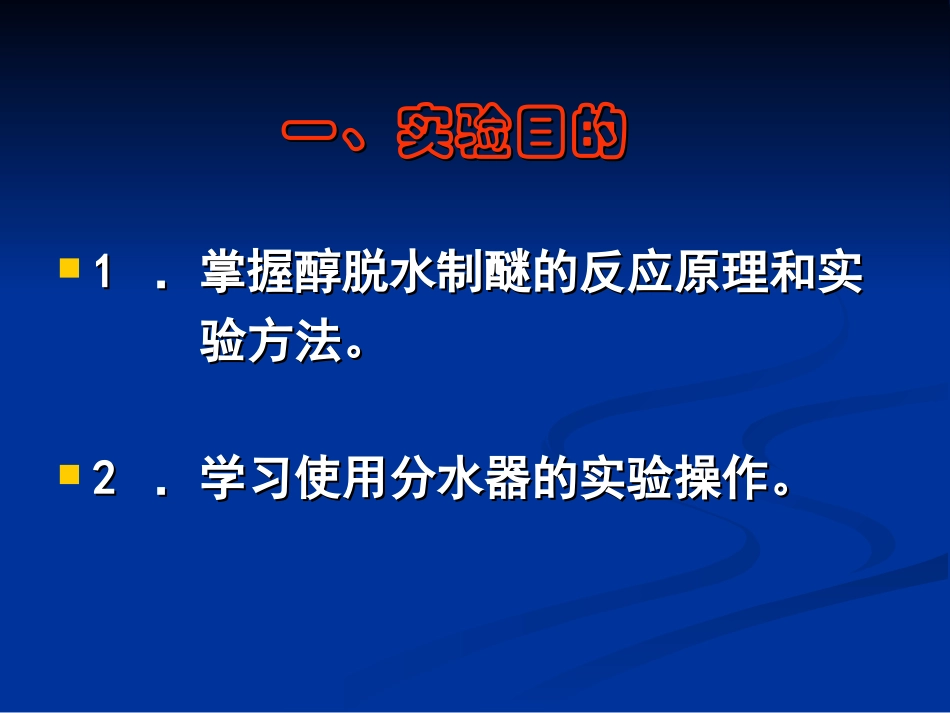 一、实验目的

1 ．掌握醇脱水制醚的反应原理和实验方法。

2 ．学习使用分水器的实验操作。